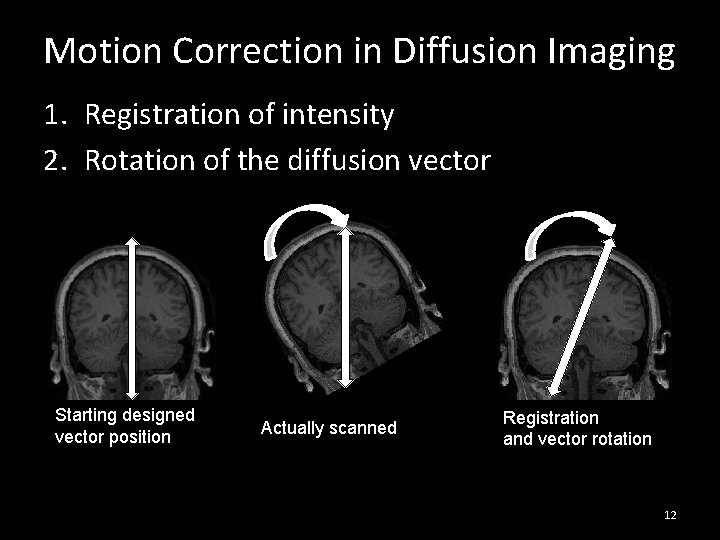 Motion Correction in Diffusion Imaging

1. Registration of intensity
2. Rotation of the diffusion vector

Starting designed
vector position

Actually scanned

Registration
and vector rotation

12